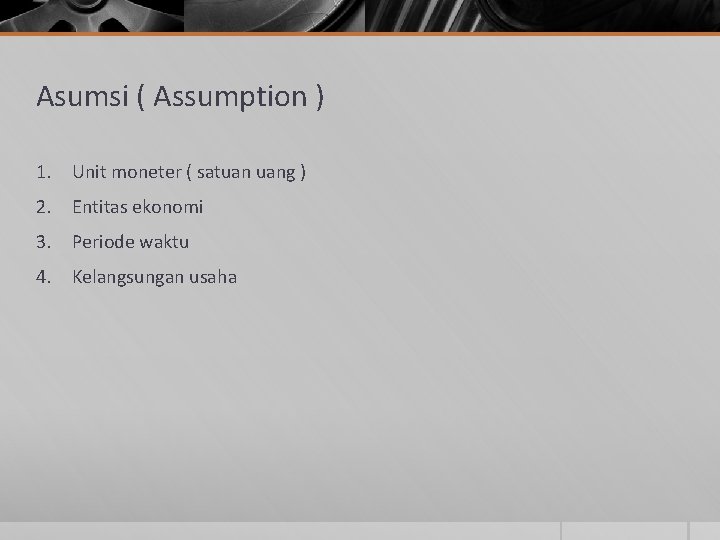 Asumsi ( Assumption )

1. Unit moneter ( satuan uang )
2. Entitas ekonomi
3. Periode waktu
4. Kelangsungan usaha